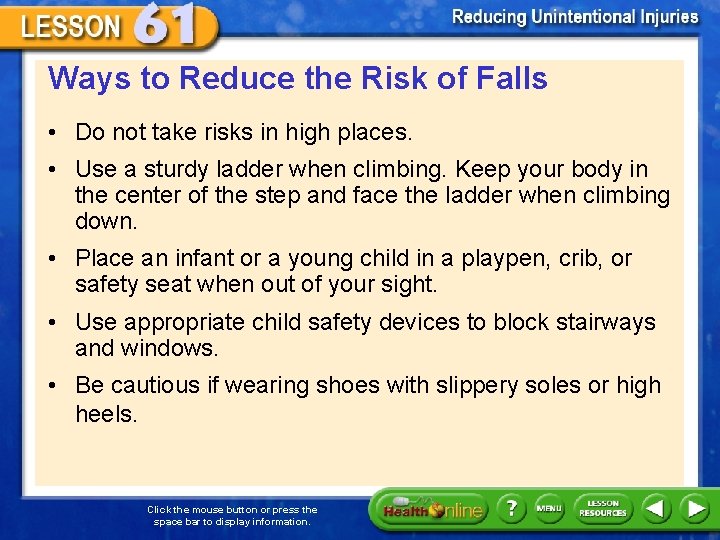 LESSON 61

Reducing Unintentional Injuries

Ways to Reduce the Risk of Falls

• Do not take risks in high places.

• Use a sturdy ladder when climbing. Keep your body in the center of the step and face the ladder when climbing down.

• Place an infant or a young child in a playpen, crib, or safety seat when out of your sight.

• Use appropriate child safety devices to block stairways and windows.

• Be cautious if wearing shoes with slippery soles or high heels.

Click the mouse button or press the space bar to display information.

Health Online

?

MENU

LESSON RESOURCES